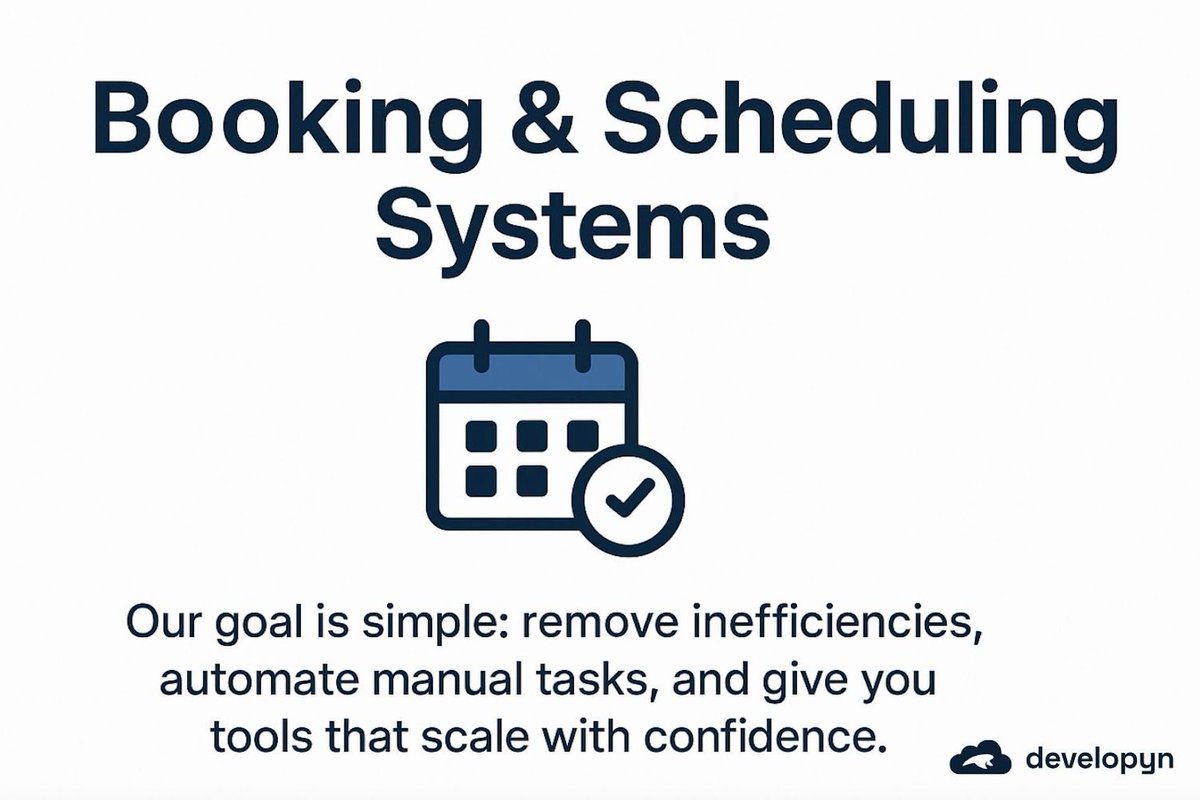 Booking & Scheduling Systems

Our goal is simple: remove inefficiencies, automate manual tasks, and give you tools that scale with confidence.

developyn